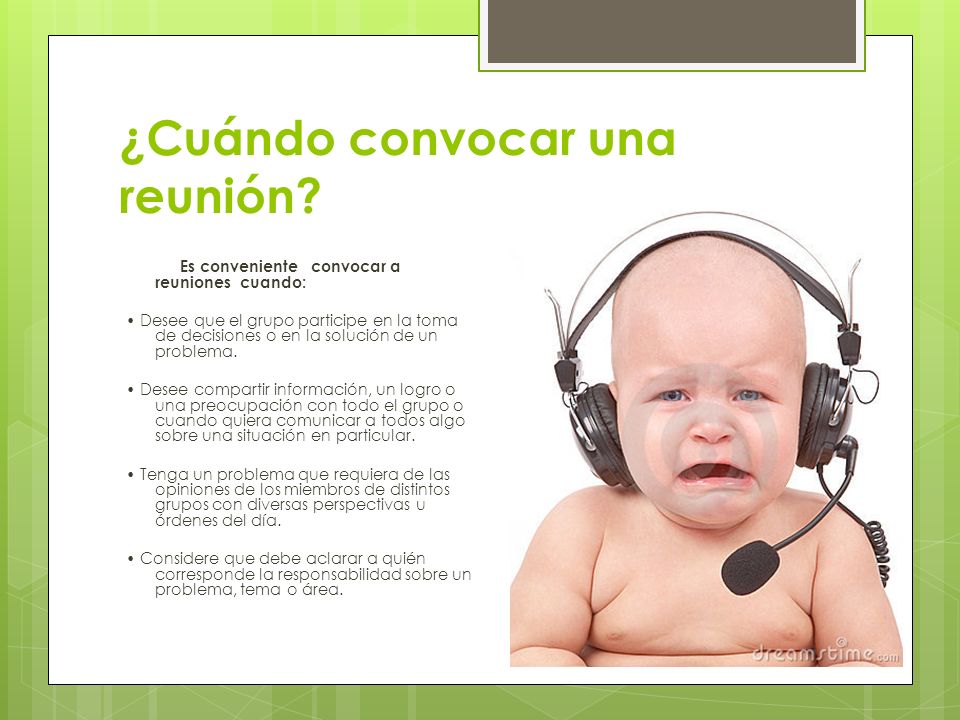 ¿Cuándo convocar una reunión?

Es conveniente convocar a reuniones cuando:

• Desee que el grupo participe en la toma de decisiones o en la solución de un problema.

• Desee compartir información, un logro o una preocupación con todo el grupo o cuando quiera comunicar a todos algo sobre una situación en particular.

• Tenga un problema que requiera de las opiniones de los miembros de distintos grupos con diversas perspectivas u órdenes del día.

• Considere que debe aclarar a quién corresponde la responsabilidad sobre un problema, tema o área.

dreamstime.com